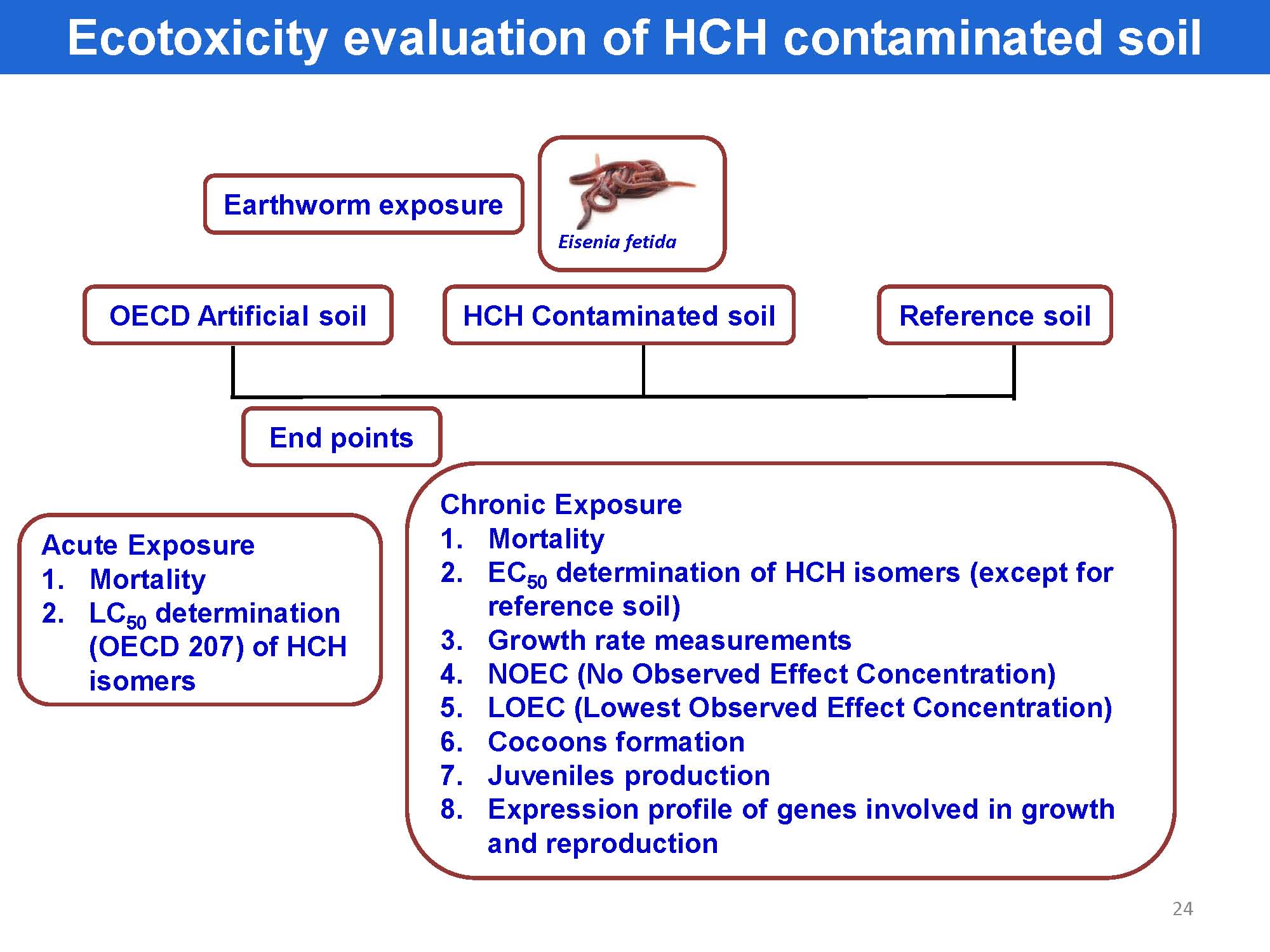 Ecotoxicity evaluation of HCH contaminated soil

Earthworm exposure

Eisenia fetida

OECD Artificial soil

HCH Contaminated soil

Reference soil

End points

Acute Exposure
1. Mortality
2. $LC_{50}$ determination (OECD 207) of HCH isomers

Chronic Exposure
1. Mortality
2. $EC_{50}$ determination of HCH isomers (except for reference soil)
3. Growth rate measurements
4. NOEC (No Observed Effect Concentration)
5. LOEC (Lowest Observed Effect Concentration)
6. Cocoons formation
7. Juveniles production
8. Expression profile of genes involved in growth and reproduction

24